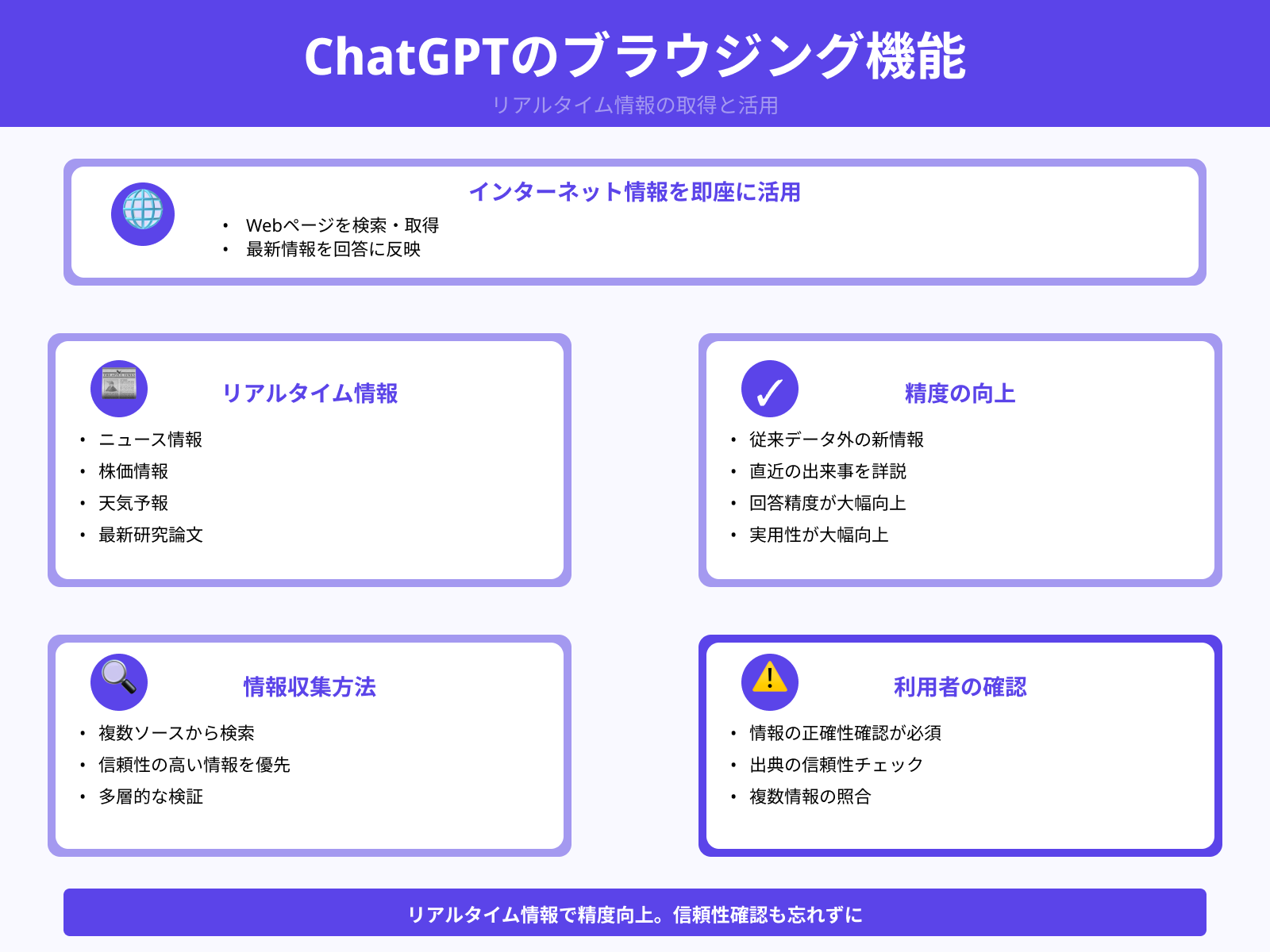 ChatGPTのブラウジング機能

リアルタイム情報の取得と活用

インターネット情報を即座に活用

• Webページを検索・取得
• 最新情報を回答に反映

リアルタイム情報

• ニュース情報
• 株価情報
• 天気予報
• 最新研究論文

精度の向上

• 従来データ外の新情報
• 直近の出来事を詳説
• 回答精度が大幅向上
• 実用性が大幅向上

情報収集方法

• 複数ソースから検索
• 信頼性の高い情報を優先
• 多層的な検証

利用者の確認

• 情報の正確性確認が必須
• 出典の信頼性チェック
• 複数情報の照合

リアルタイム情報で精度向上。信頼性確認も忘れずに